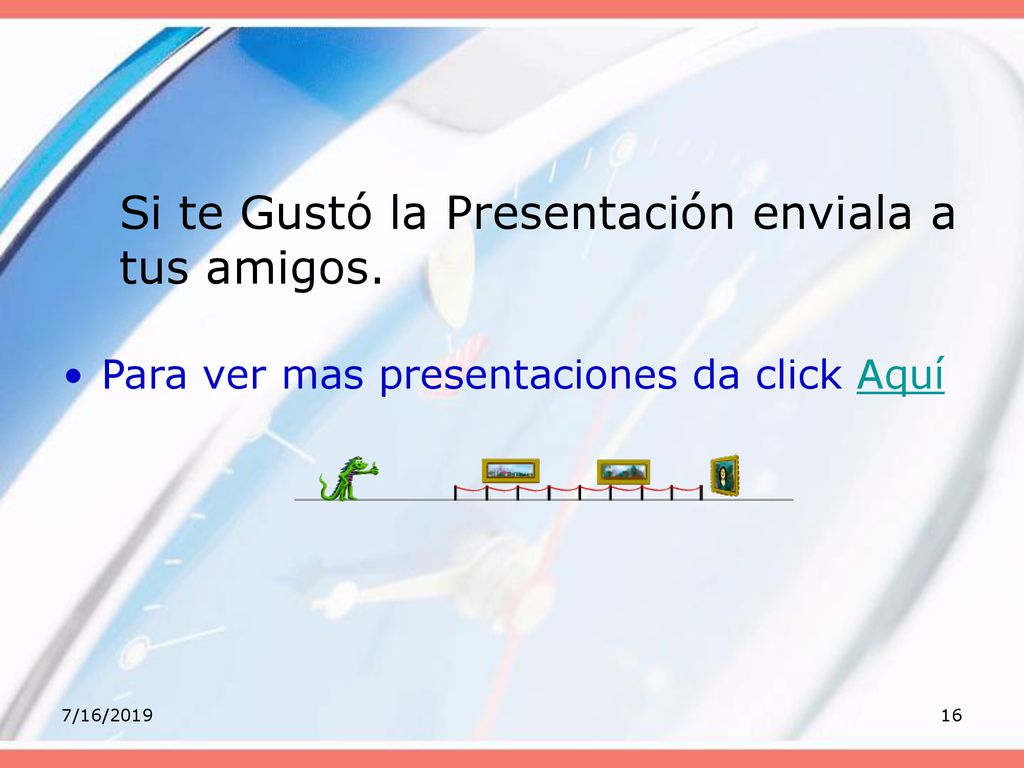 Si te Gustó la Presentación enviala a tus amigos.

• Para ver mas presentaciones da click Aquí

7/16/2019

16